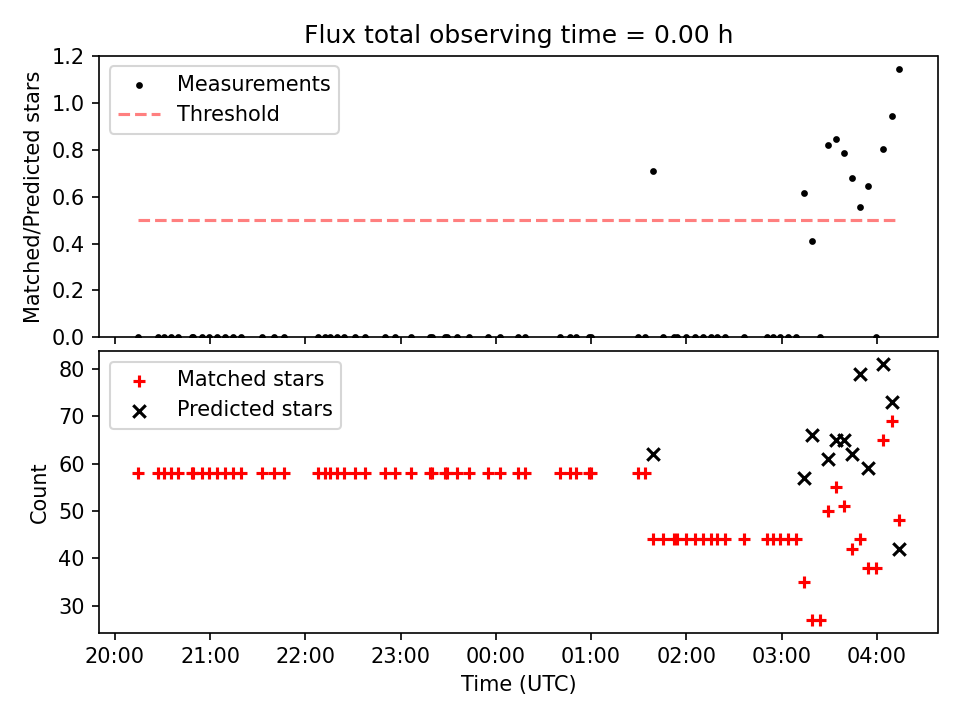 Flux total observing time = 0.00 h

Matched/Predicted stars

1.2
1.0
0.8
0.6
0.4
0.2
0.0

Measurements
Threshold

Count

80
70
60
50
40
30

Matched stars
Predicted stars

20:00 21:00 22:00 23:00 00:00 01:00 02:00 03:00 04:00

Time (UTC)